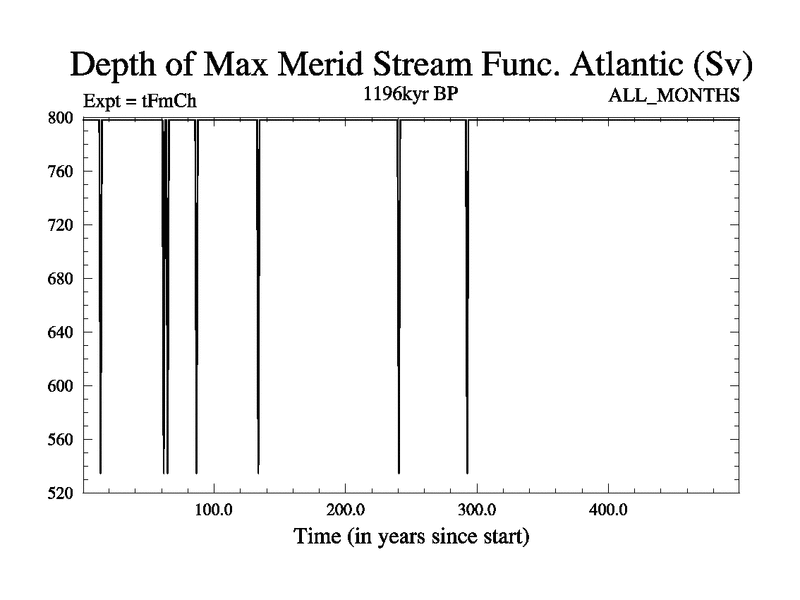 Depth of Max Merid Stream Func. Atlantic (Sv)

Expt = tFmCh

1196kyr BP

ALL_MONTHS

800
760
720
680
640
600
560
520

100.0
200.0
300.0
400.0

Time (in years since start)